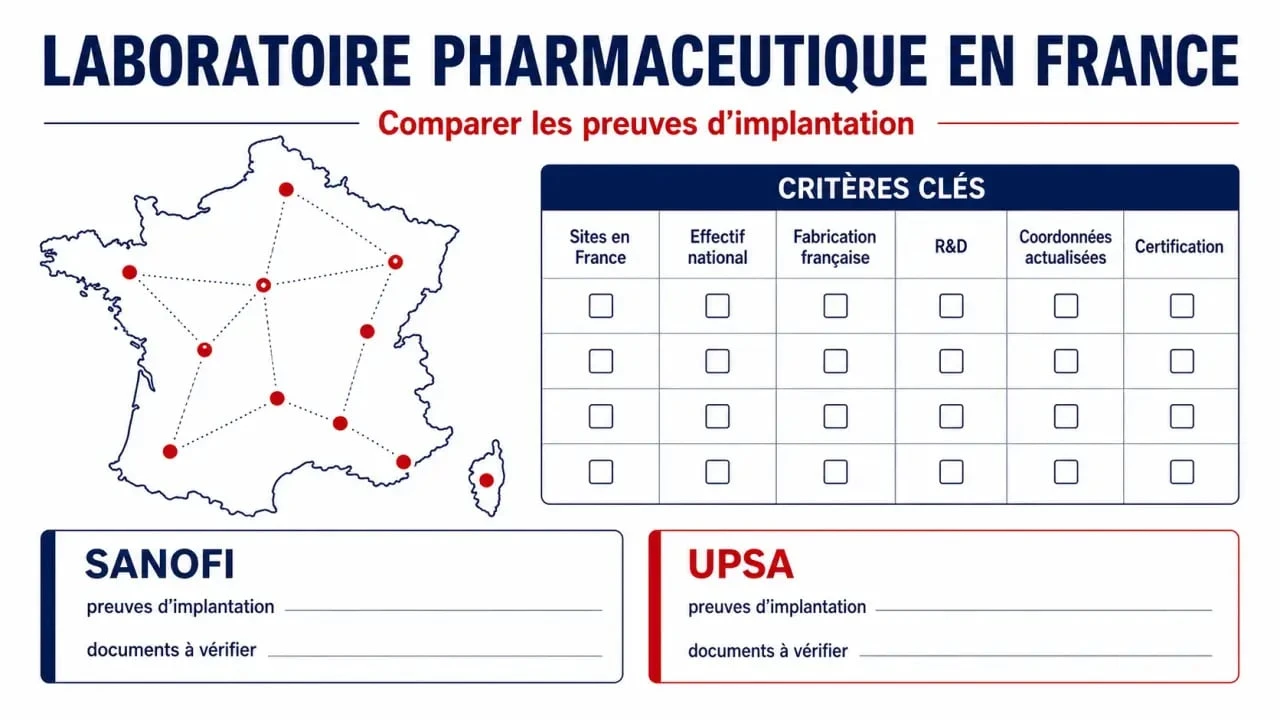 LABORATOIRE PHARMACEUTIQUE EN FRANCE

Comparer les preuves d'implantation

CRITÈRES CLÉS

| Sites en France | Effectif national | Fabrication française | R&D | Coordonnées actualisées | Certification |
|---|---|---|---|---|---|
| ☐ | ☐ | ☐ | ☐ | ☐ | ☐ |
| ☐ | ☐ | ☐ | ☐ | ☐ | ☐ |
| ☐ | ☐ | ☐ | ☐ | ☐ | ☐ |
| ☐ | ☐ | ☐ | ☐ | ☐ | ☐ |

SANOFI
preuves d'implantation
documents à vérifier

UPSA
preuves d'implantation
documents à vérifier